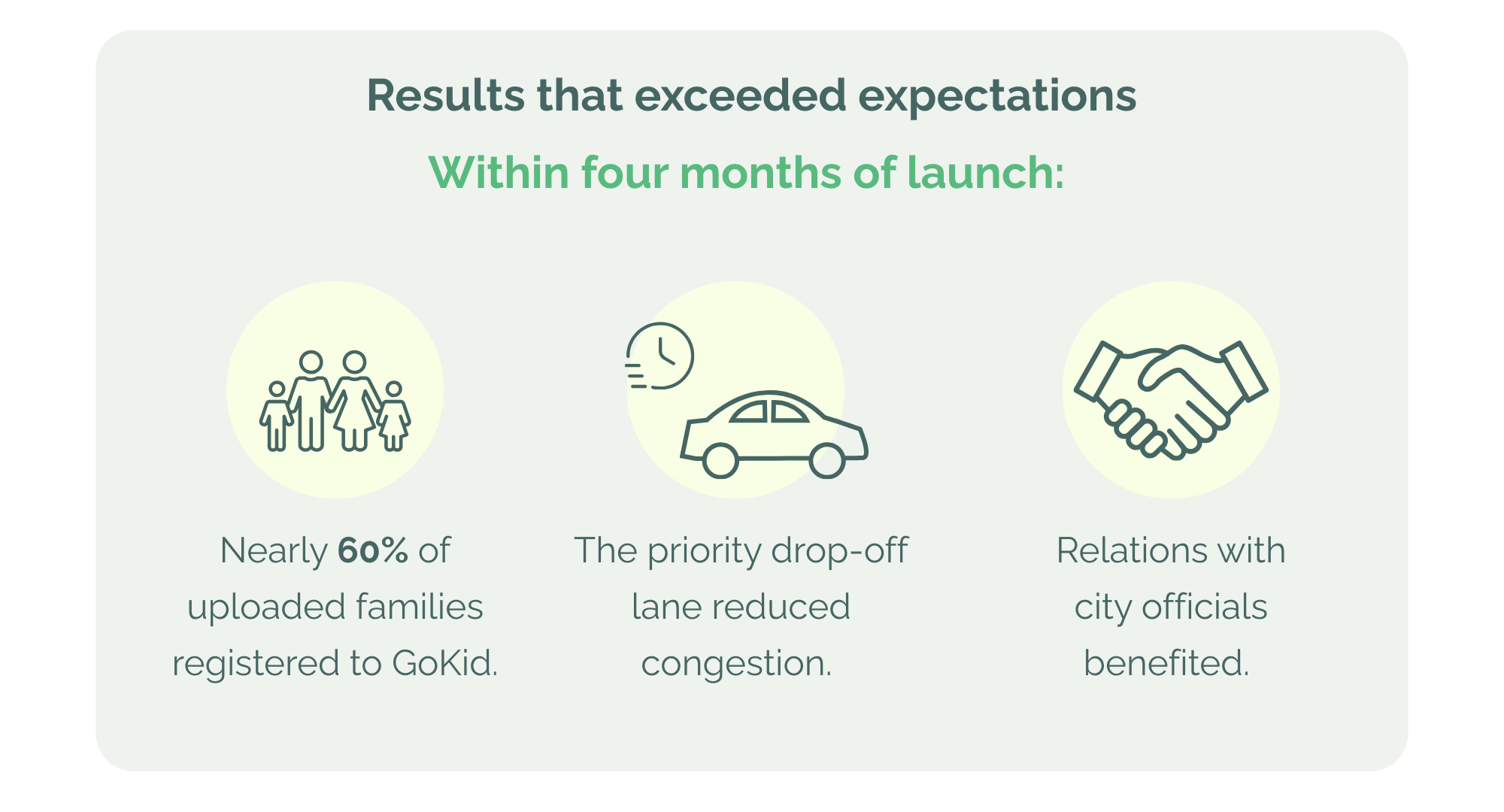 Results that exceeded expectations

Within four months of launch:

Nearly 60% of uploaded families registered to GoKid.

The priority drop-off lane reduced congestion.

Relations with city officials benefited.